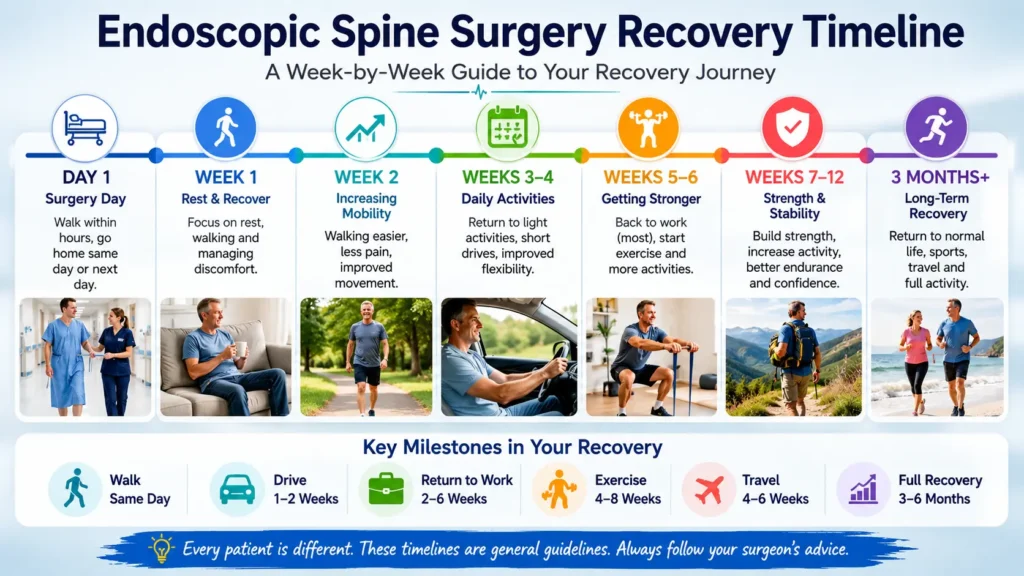 Endoscopic Spine Surgery Recovery Timeline

A Week-by-Week Guide to Your Recovery Journey

DAY 1
Surgery Day
Walk within hours, go home same day or next day.

WEEK 1
Rest & Recover
Focus on rest, walking and managing discomfort.

WEEK 2
Increasing Mobility
Walking easier, less pain, improved movement.

WEEKS 3–4
Daily Activities
Return to light activities, short drives, improved flexibility.

WEEKS 5–6
Getting Stronger
Back to work (most), start exercise and more activities.

WEEKS 7–12
Strength & Stability
Build strength, increase activity, better endurance and confidence.

3 MONTHS+
Long-Term Recovery
Return to normal life, sports, travel and full activity.

Key Milestones in Your Recovery

Walk
Same Day

Drive
1–2 Weeks

Return to Work
2–6 Weeks

Exercise
4–8 Weeks

Travel
4–6 Weeks

Full Recovery
3–6 Months

Every patient is different. These timelines are general guidelines. Always follow your surgeon's advice.